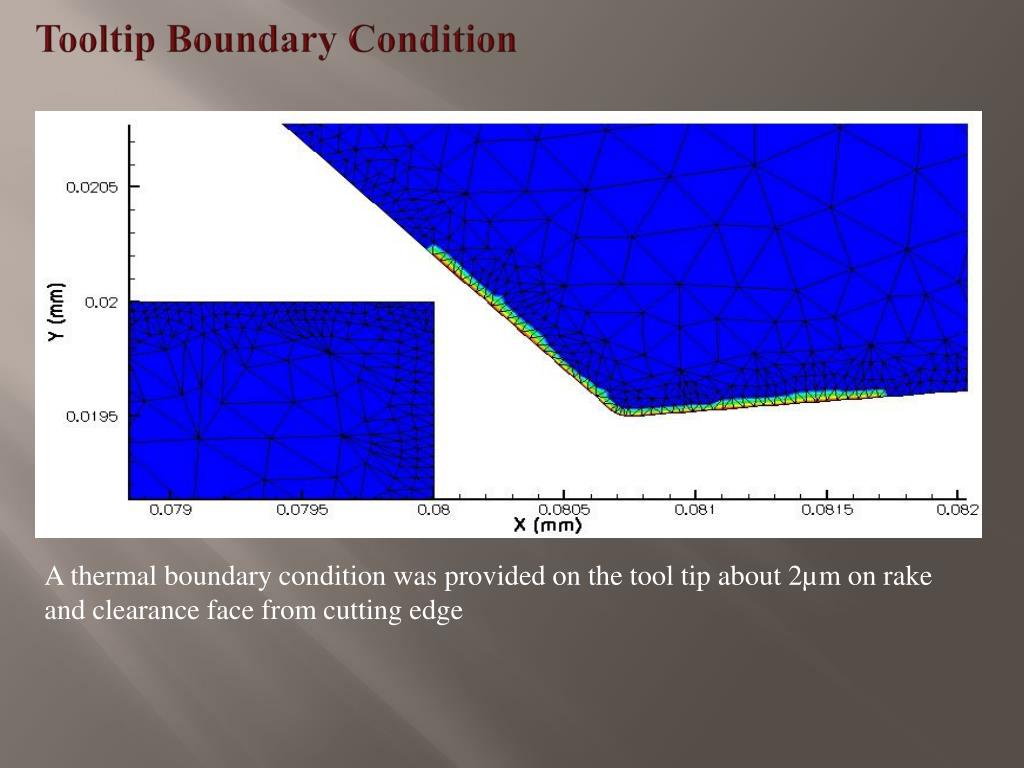 Tooltip Boundary Condition

0.0205
0.02
0.0195
Y (mm)
0.079
0.0795
0.08
0.0805
0.081
0.0815
0.082
X (mm)

A thermal boundary condition was provided on the tool tip about 2µm on rake and clearance face from cutting edge